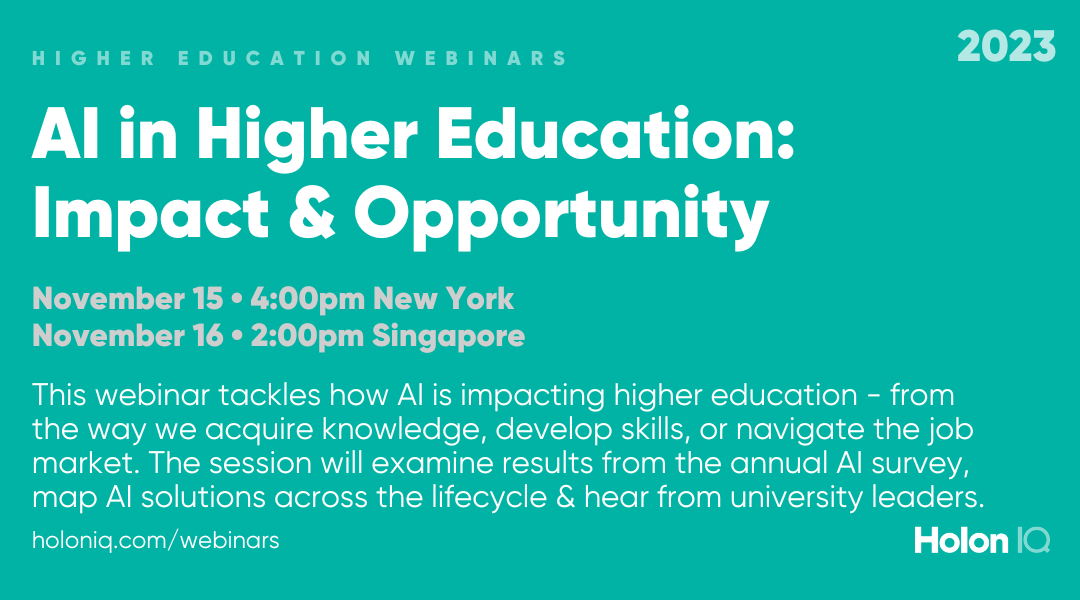 HIGHER EDUCATION WEBINARS

2023

AI in Higher Education: Impact & Opportunity

November 15 • 4:00pm New York
November 16 • 2:00pm Singapore

This webinar tackles how AI is impacting higher education - from the way we acquire knowledge, develop skills, or navigate the job market. The session will examine results from the annual AI survey, map AI solutions across the lifecycle & hear from university leaders.

holoniq.com/webinars

Holon IQ